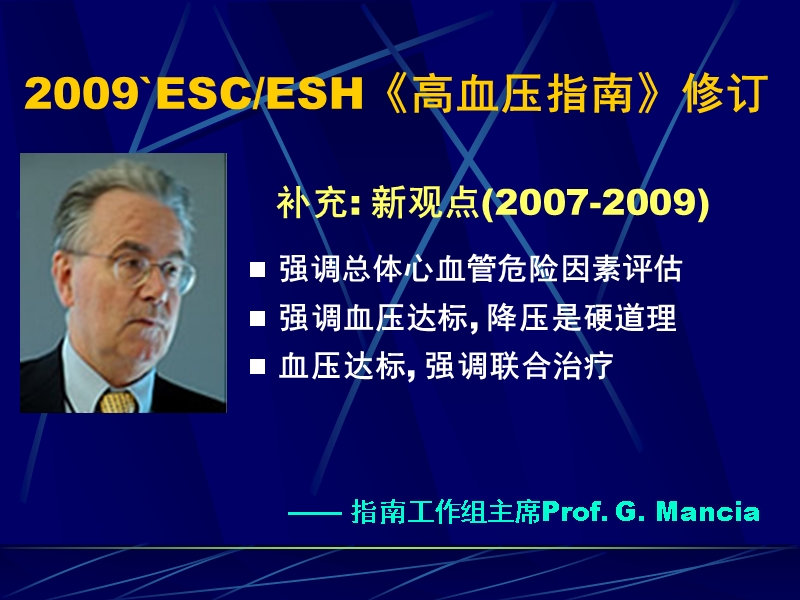 2009`ESC/ESH《高血压指南》修订

补充: 新观点(2007-2009)

■ 强调总体心血管危险因素评估
■ 强调血压达标, 降压是硬道理
■ 血压达标, 强调联合治疗

—— 指南工作组主席Prof. G. Mancia